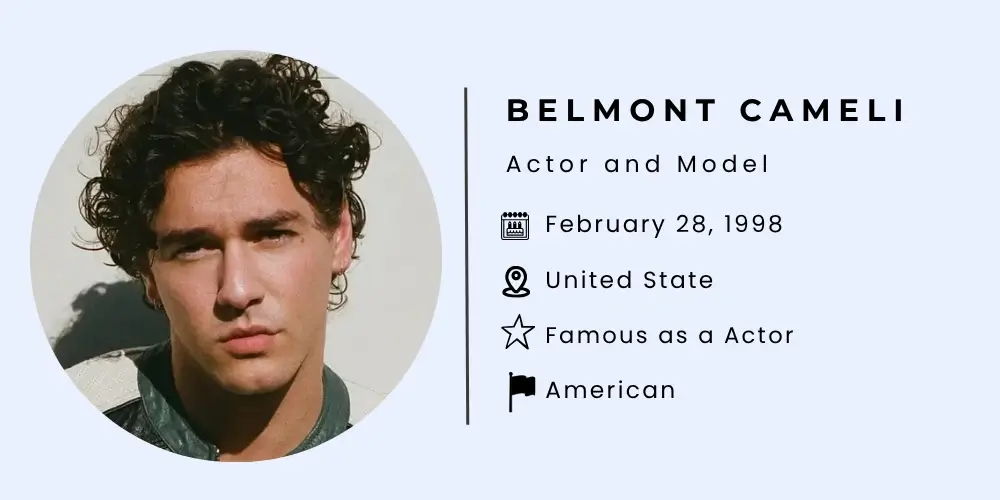 BELMONT CAMELI

Actor and Model

February 28, 1998

United State

Famous as a Actor

American